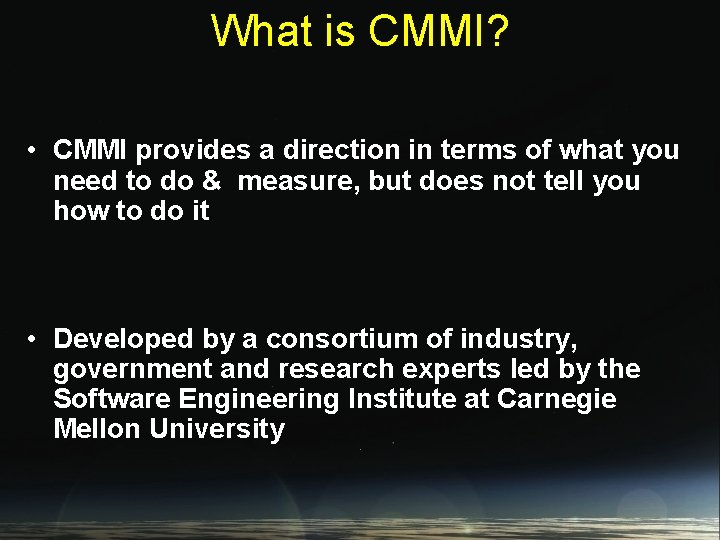 What is CMMI?

• CMMI provides a direction in terms of what you need to do &  measure, but does not tell you how to do it

• Developed by a consortium of industry, government and research experts led by the Software Engineering Institute at Carnegie Mellon University